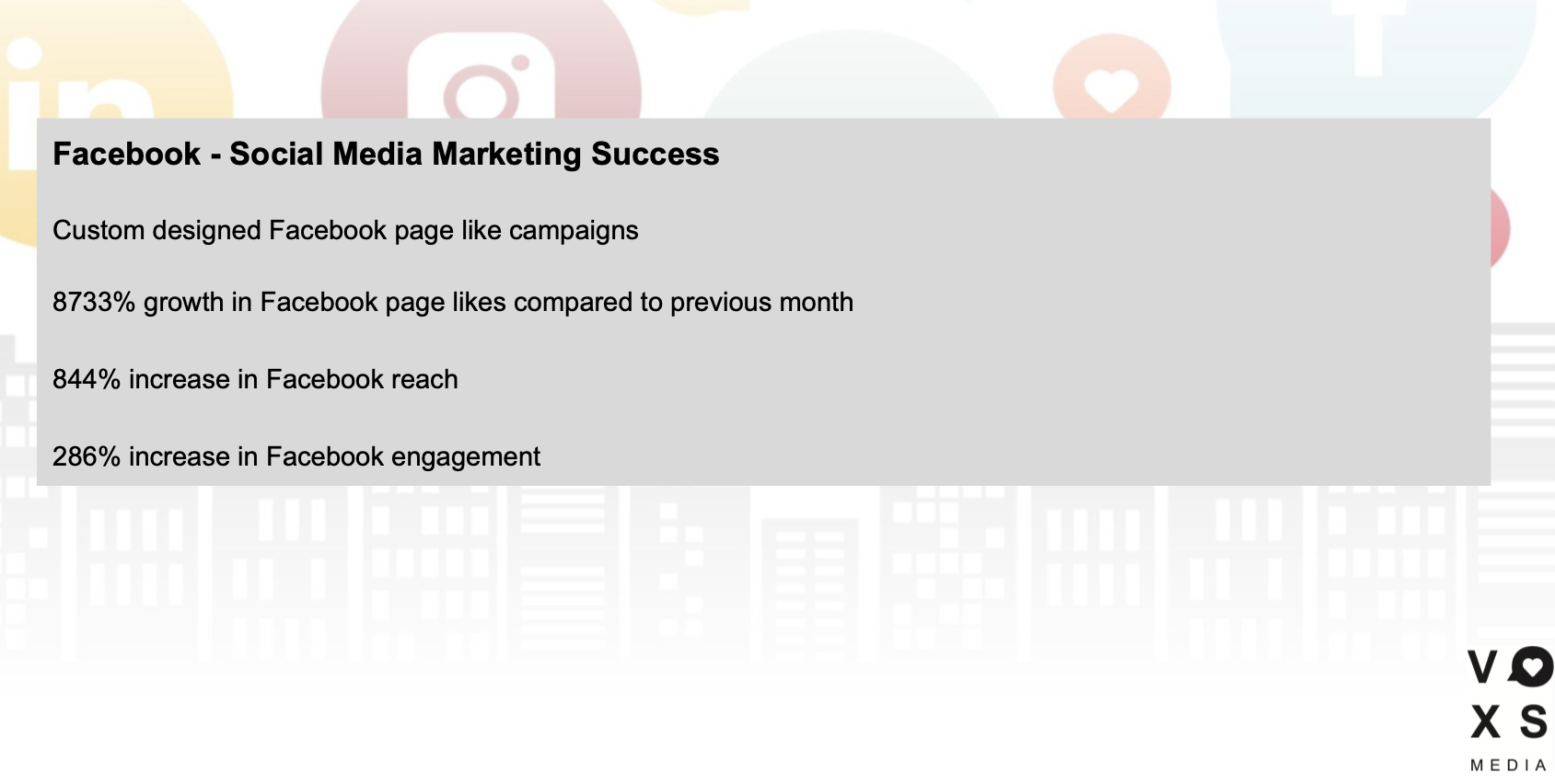 Facebook - Social Media Marketing Success

Custom designed Facebook page like campaigns

8733% growth in Facebook page likes compared to previous month

844% increase in Facebook reach

286% increase in Facebook engagement

V
X S
MEDIA